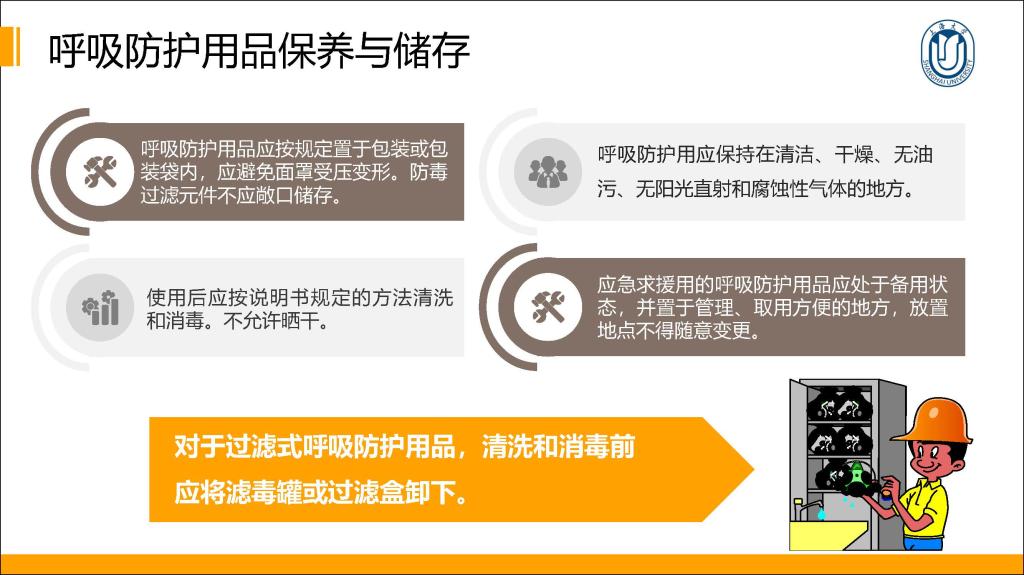 呼吸防护用品保养与储存

上海大学
SHANGHAI UNIVERSITY

呼吸防护用品应按规定置于包装或包装袋内，应避免面罩受压变形。防毒过滤元件不应敞口储存。

呼吸防护用应保持在清洁、干燥、无油污、无阳光直射和腐蚀性气体的地方。

使用后应按说明书规定的方法清洗和消毒。不允许晒干。

应急求援用的呼吸防护用品应处于备用状态，并置于管理、取用方便的地方，放置地点不得随意变更。

对于过滤式呼吸防护用品，清洗和消毒前应将滤毒罐或过滤盒卸下。